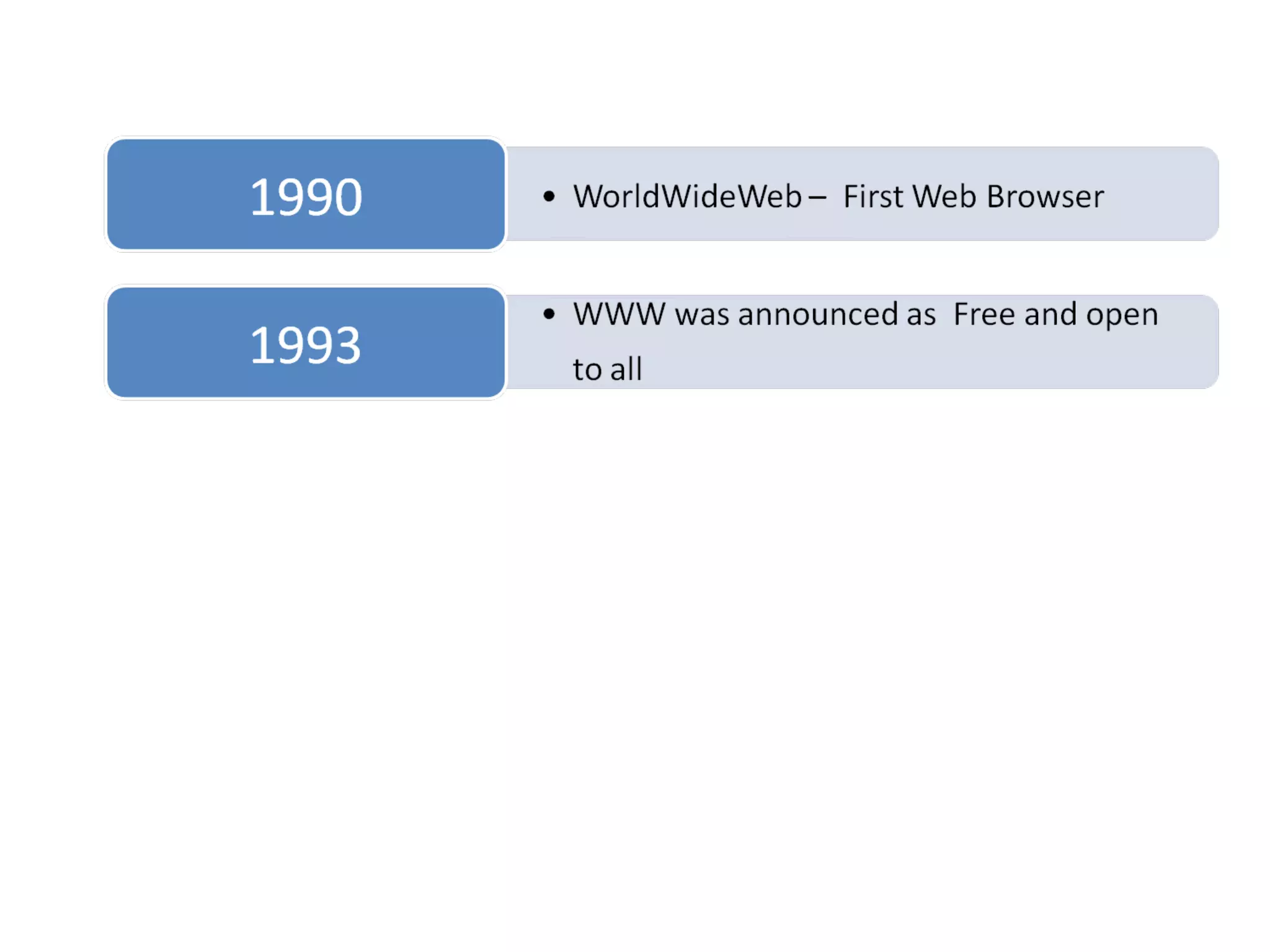 1990

• WorldWideWeb – First Web Browser

1993

• WWW was announced as Free and open to all